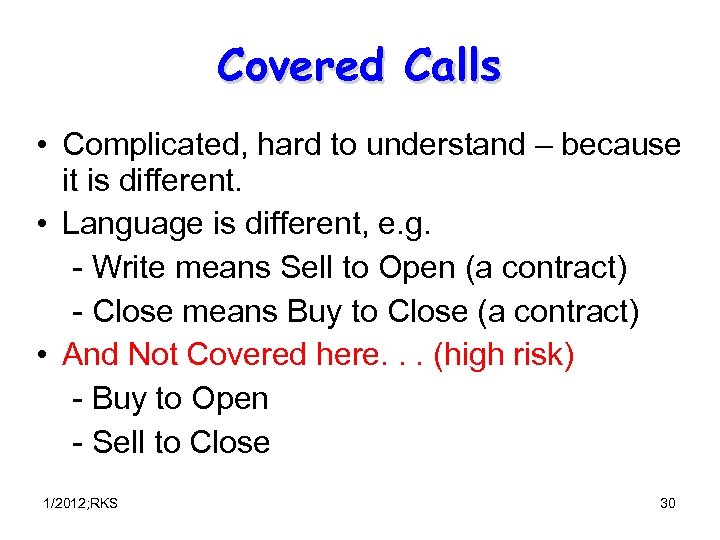 Covered Calls

• Complicated, hard to understand – because it is different.
• Language is different, e.g.
- Write means Sell to Open (a contract)
- Close means Buy to Close (a contract)
• And Not Covered here. . . (high risk)
- Buy to Open
- Sell to Close

1/2012;RKS

30